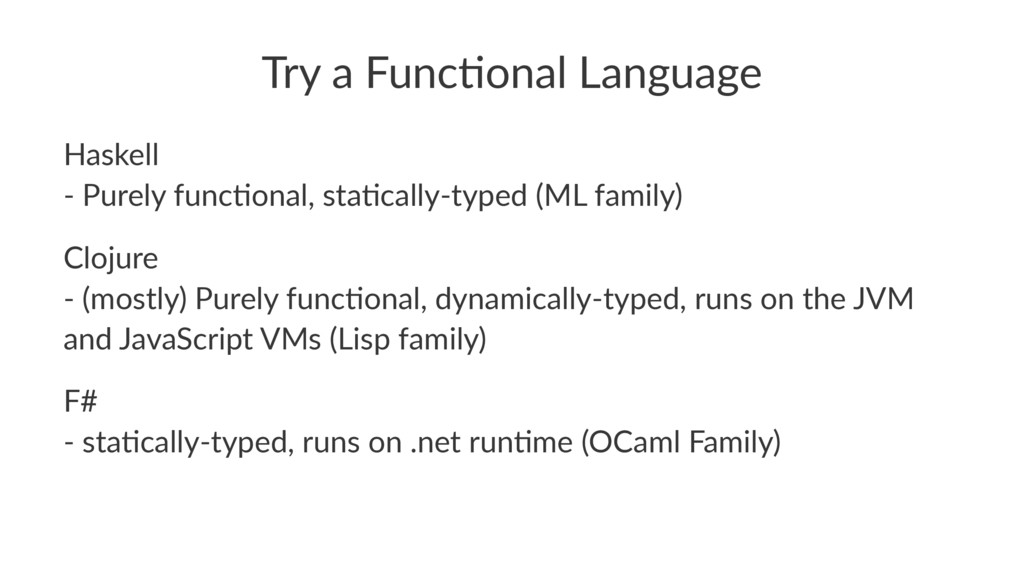 Try a Functional Language

Haskell
- Purely functional, statically-typed (ML family)

Clojure
- (mostly) Purely functional, dynamically-typed, runs on the JVM and JavaScript VMs (Lisp family)

F#
- statically-typed, runs on .net runtime (OCaml Family)